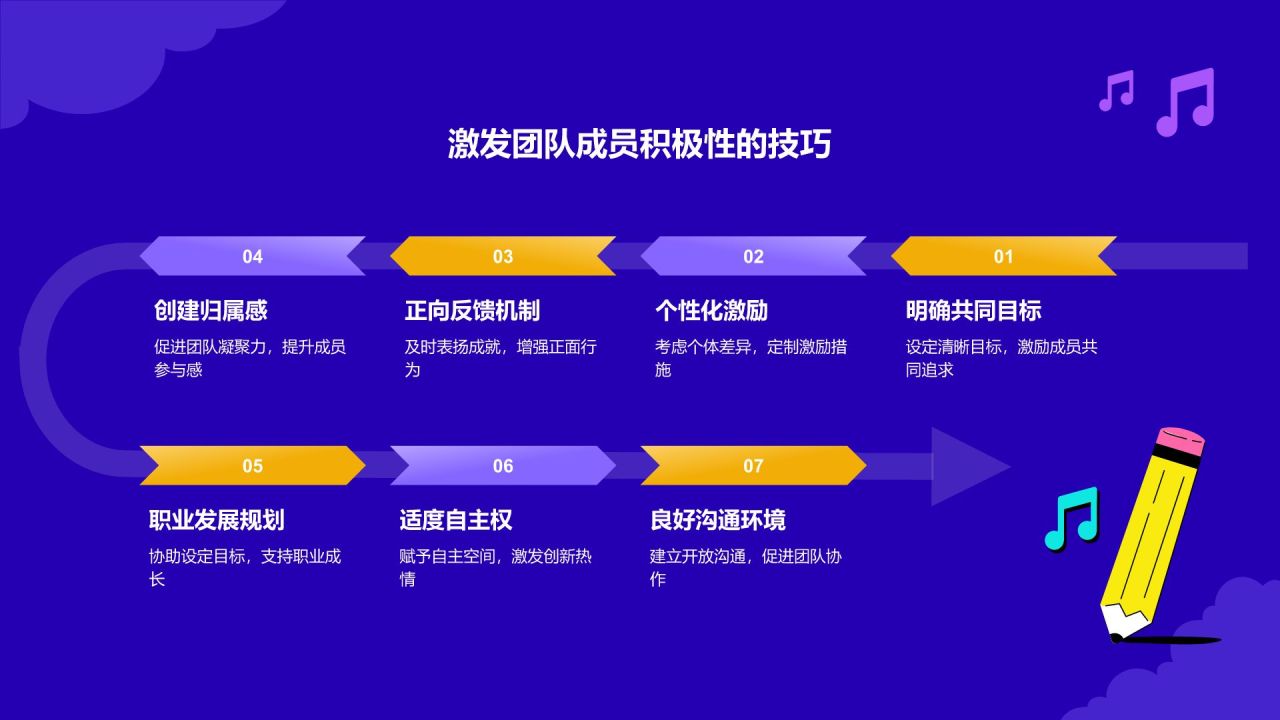 激发团队成员积极性的技巧

04
创建归属感
促进团队凝聚力，提升成员参与感

03
正向反馈机制
及时表扬成就，增强正面行为

02
个性化激励
考虑个体差异，定制激励措施

01
明确共同目标
设定清晰目标，激励成员共同追求

05
职业发展规划
协助设定目标，支持职业成长

06
适度自主权
赋予自主空间，激发创新热情

07
良好沟通环境
建立开放沟通，促进团队协作